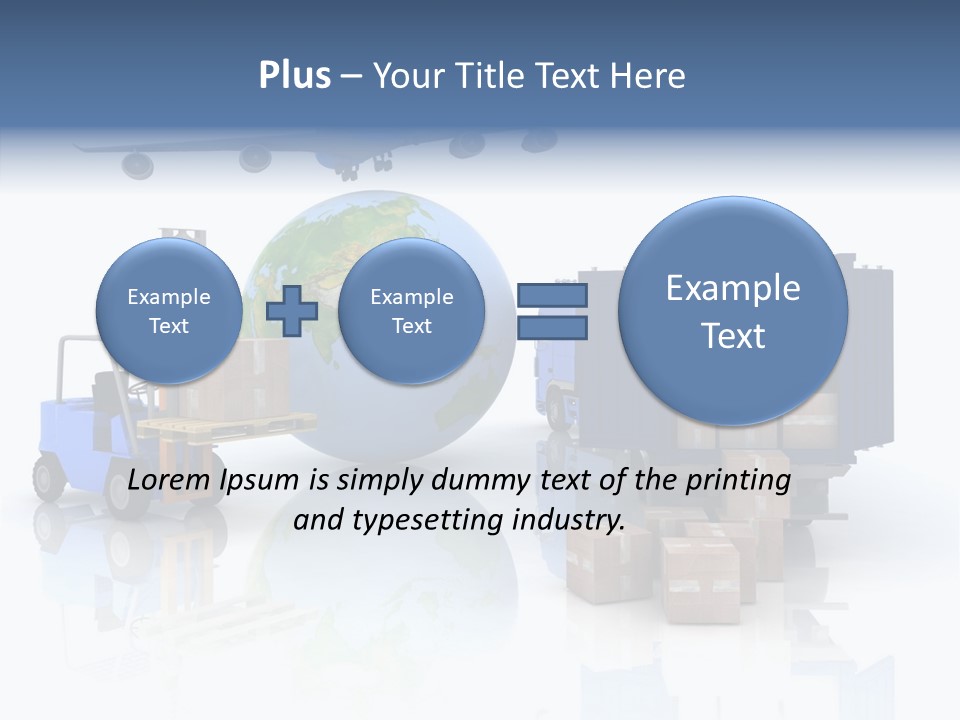 Plus – Your Title Text Here

Example Text

Example Text

Example Text

Lorem Ipsum is simply dummy text of the printing and typesetting industry.